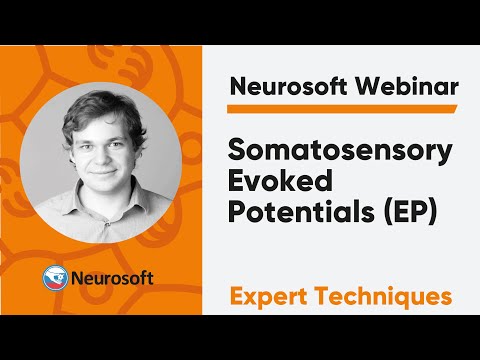 Neurosoft

Neurosoft Webinar

Somatosensory Evoked Potentials (EP)

Expert Techniques